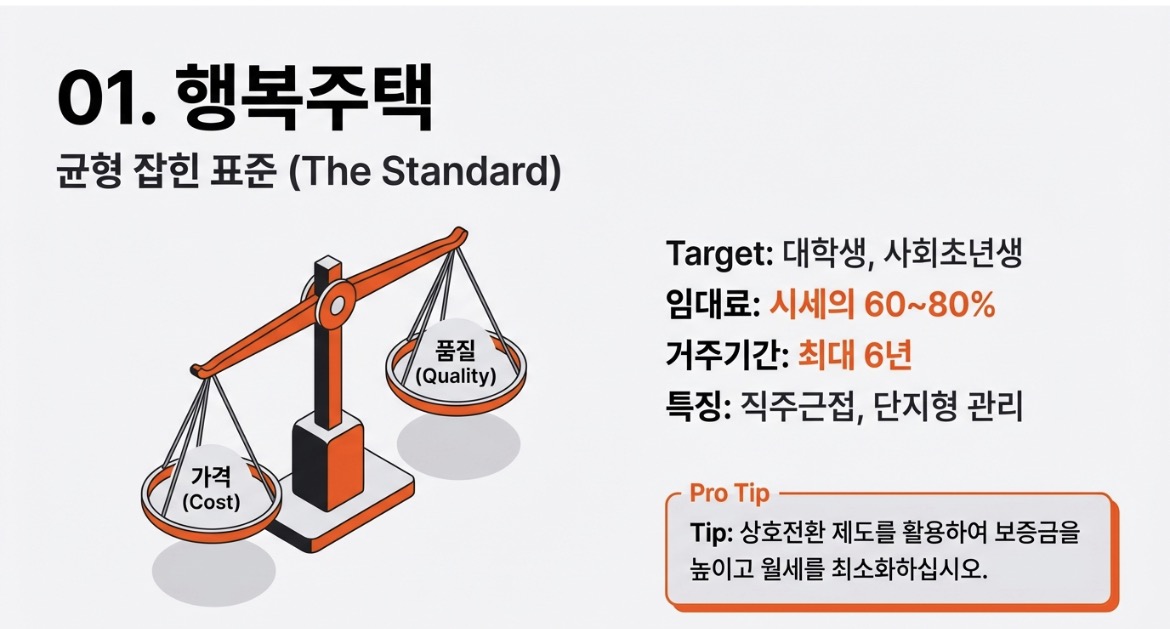 01. 행복주택

균형 잡힌 표준 (The Standard)

품질
(Quality)

가격
(Cost)

Target: 대학생, 사회초년생
임대료: 시세의 60~80%
거주기간: 최대 6년
특징: 직주근접, 단지형 관리

Pro Tip
Tip: 상호전환 제도를 활용하여 보증금을 높이고 월세를 최소화하십시오.